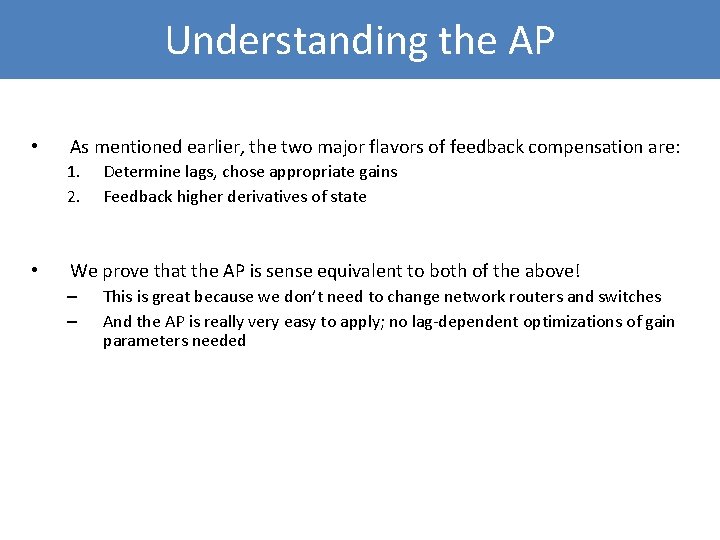 Understanding the AP

• As mentioned earlier, the two major flavors of feedback compensation are:
1. Determine lags, chose appropriate gains
2. Feedback higher derivatives of state

• We prove that the AP is sense equivalent to both of the above!
– This is great because we don't need to change network routers and switches
– And the AP is really very easy to apply; no lag-dependent optimizations of gain parameters needed